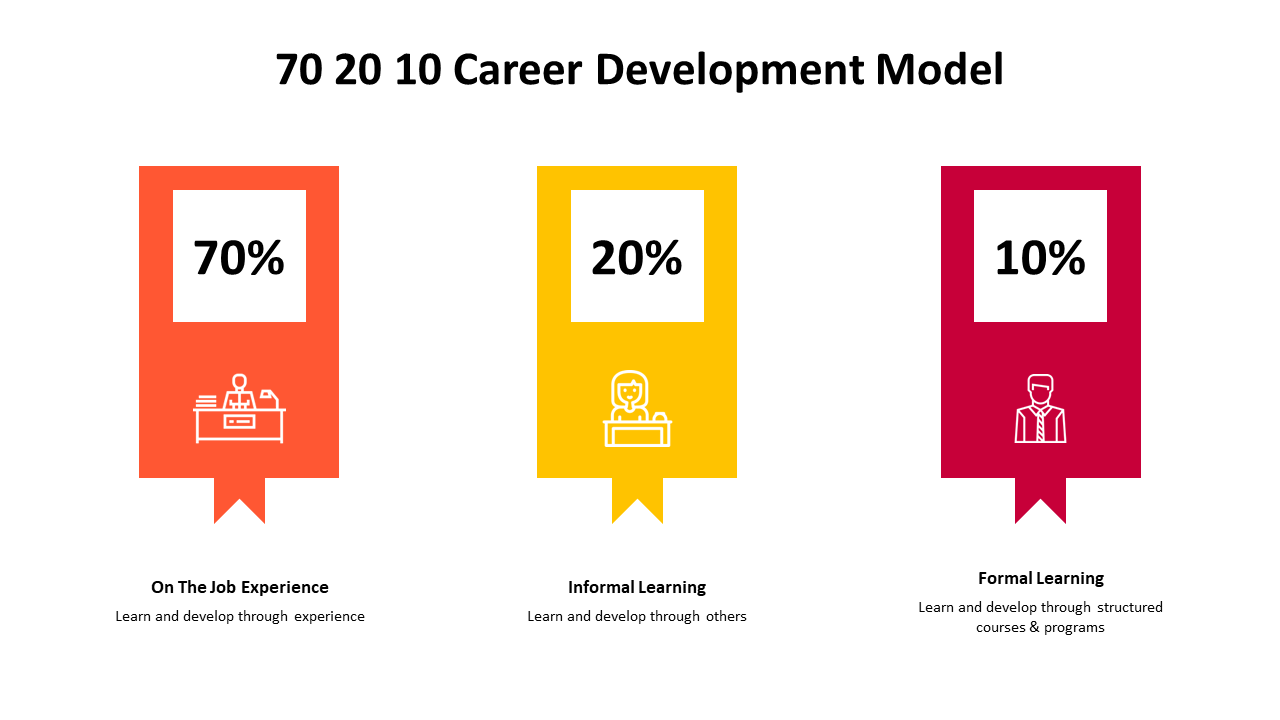 70 20 10 Career Development Model

70%

On The Job Experience

Learn and develop through experience

20%

Informal Learning

Learn and develop through others

10%

Formal Learning

Learn and develop through structured courses & programs